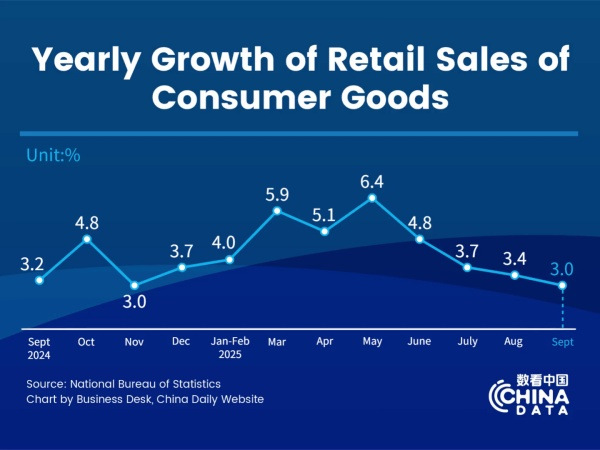 Yearly Growth of Retail Sales of Consumer Goods

Unit:%

3.2
4.8
3.0
3.7
4.0
5.9
5.1
6.4
4.8
3.7
3.4
3.0

Sept 2024
Oct
Nov
Dec
Jan-Feb 2025
Mar
Apr
May
June
July
Aug
Sept

Source: National Bureau of Statistics
Chart by Business Desk, China Daily Website

数看中国
CHINA DATA